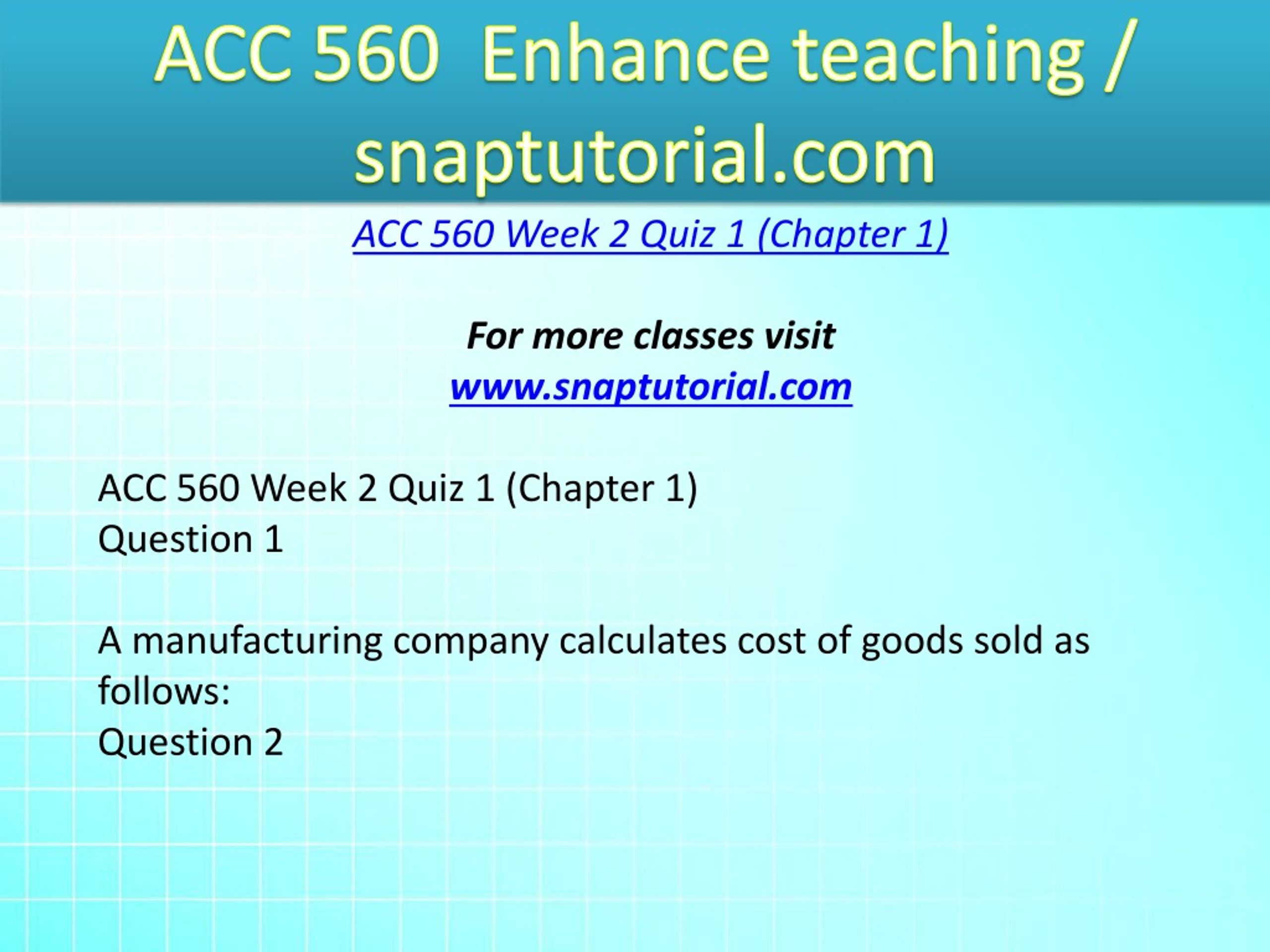 ACC 560 Enhance teaching / snaptutorial.com

ACC 560 Week 2 Quiz 1 (Chapter 1)

For more classes visit
www.snaptutorial.com

ACC 560 Week 2 Quiz 1 (Chapter 1)
Question 1

A manufacturing company calculates cost of goods sold as follows:
Question 2